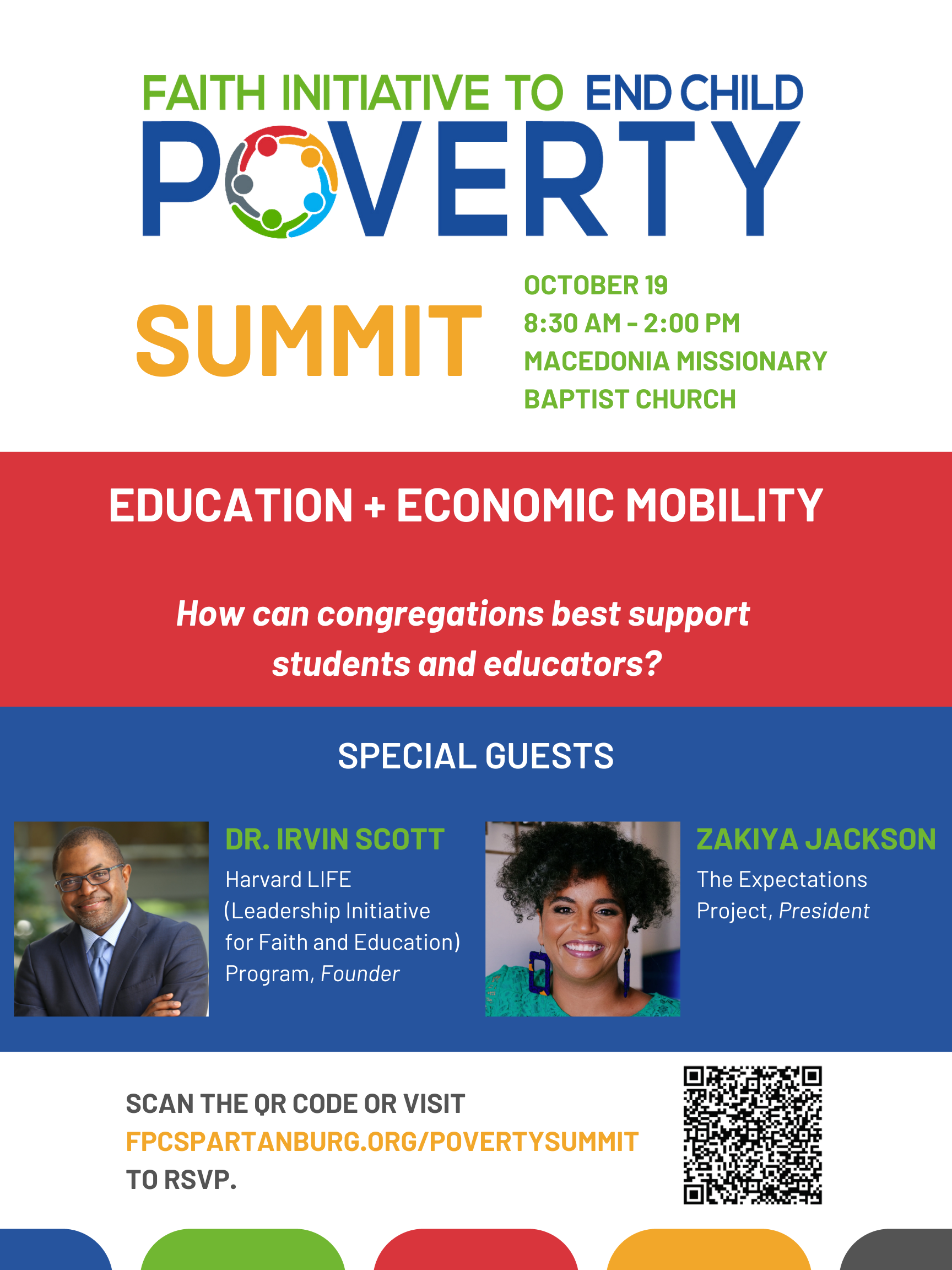 FAITH INITIATIVE TO END CHILD POVERTY

SUMMIT

OCTOBER 19
8:30 AM - 2:00 PM
MACEDONIA MISSIONARY BAPTIST CHURCH

EDUCATION + ECONOMIC MOBILITY

How can congregations best support students and educators?

SPECIAL GUESTS

DR. IRVIN SCOTT
Harvard LIFE (Leadership Initiative for Faith and Education) Program, Founder

ZAKIYA JACKSON
The Expectations Project, President

SCAN THE QR CODE OR VISIT FPCSPARTANBURG.ORG/POVERTYSUMMIT TO RSVP.